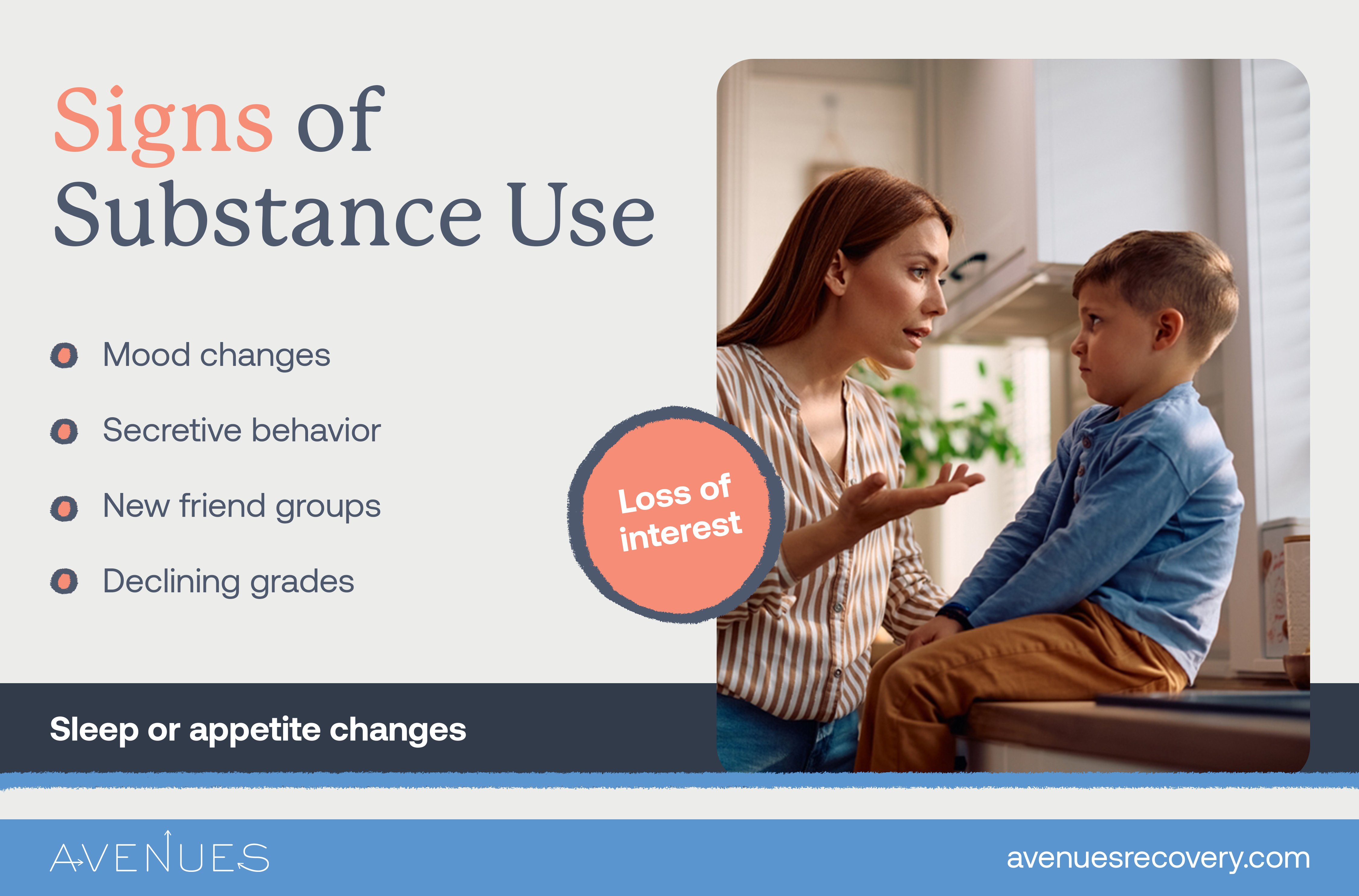 Signs of Substance Use

Mood changes

Secretive behavior

New friend groups

Declining grades

Loss of interest

Sleep or appetite changes

AVENUES

avenuesrecovery.com